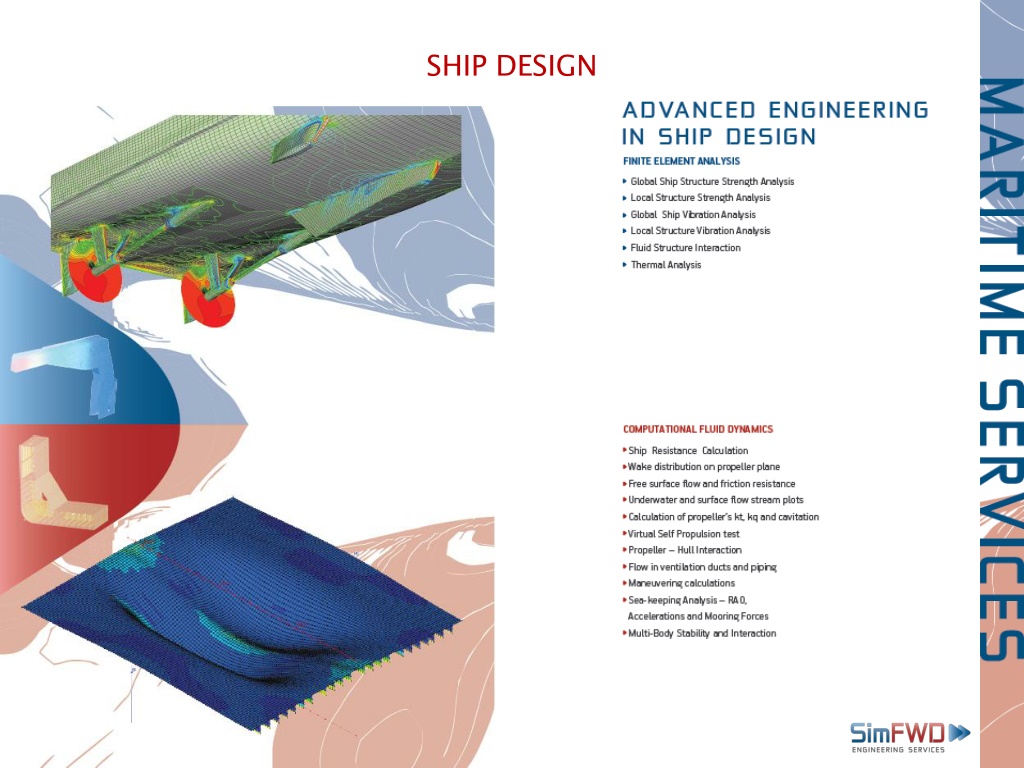 SHIP DESIGN

ADVANCED ENGINEERING IN SHIP DESIGN

FINITE ELEMENT ANALYSIS

▸ Global Ship Structure Strength Analysis
▸ Local Structure Strength Analysis
▸ Global Ship Vibration Analysis
▸ Local Structure Vibration Analysis
▸ Fluid Structure Interaction
▸ Thermal Analysis

COMPUTATIONAL FLUID DYNAMICS

▸ Ship Resistance Calculation
▸ Wake distribution on propeller plane
▸ Free surface flow and friction resistance
▸ Underwater and surface flow stream plots
▸ Calculation of propeller's kt, kq and cavitation
▸ Virtual Self Propulsion test
▸ Propeller – Hull Interaction
▸ Flow in ventilation ducts and piping
▸ Maneuvering calculations
▸ Sea-keeping Analysis – RAO, Accelerations and Mooring Forces
▸ Multi-Body Stability and Interaction

MARITIME SERVICES

SimFWD
ENGINEERING SERVICES